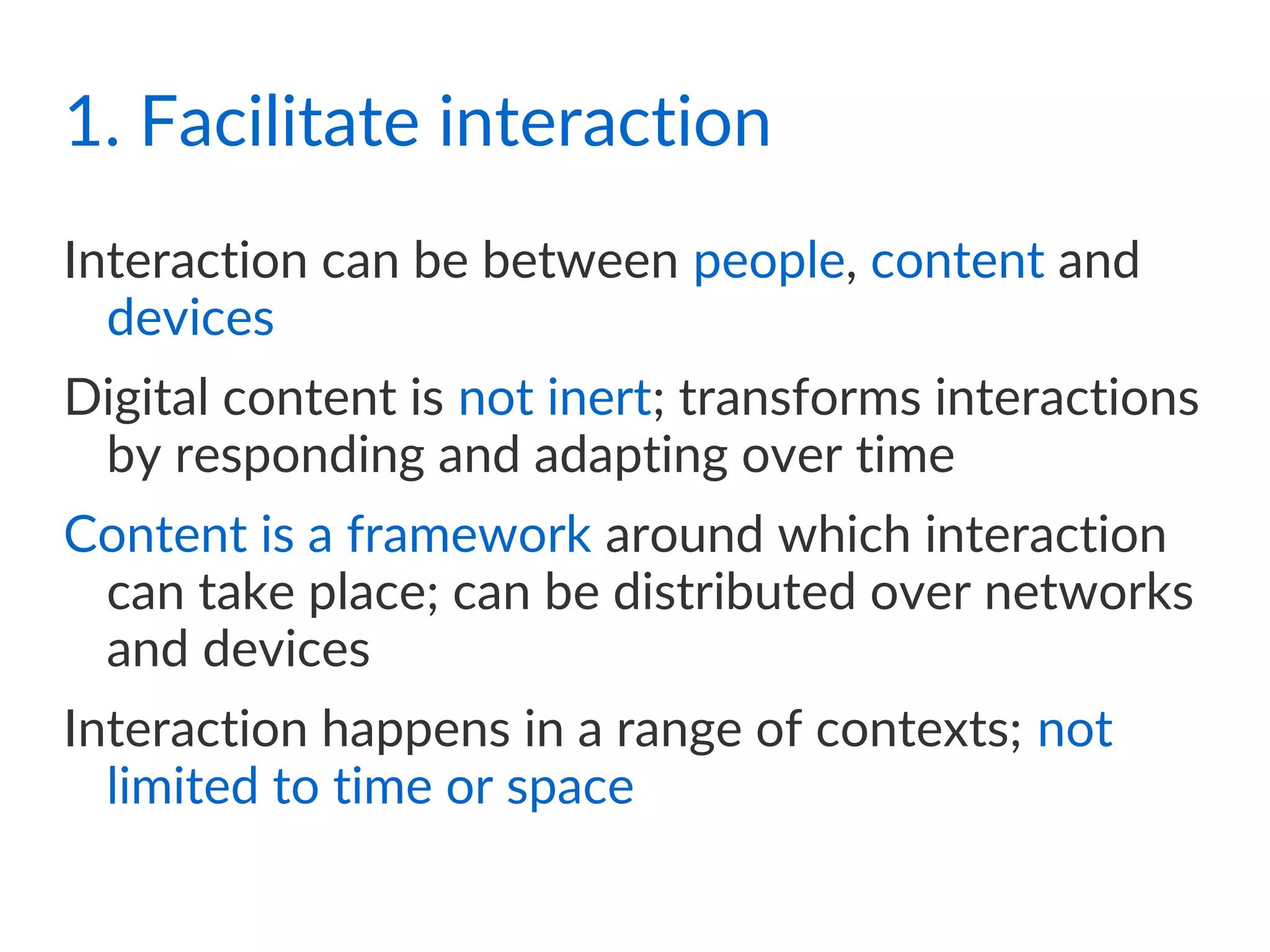 1. Facilitate interaction

Interaction can be between people, content and devices

Digital content is not inert; transforms interactions by responding and adapting over time

Content is a framework around which interaction can take place; can be distributed over networks and devices

Interaction happens in a range of contexts; not limited to time or space